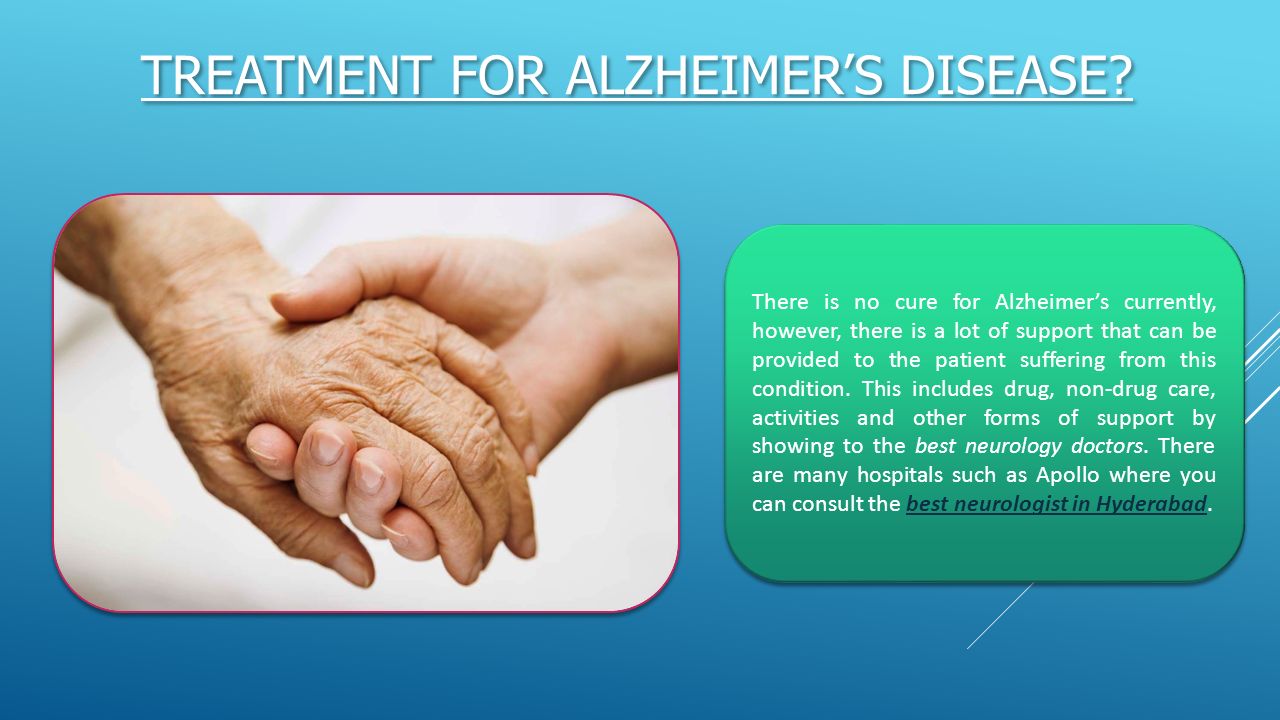 TREATMENT FOR ALZHEIMER'S DISEASE?

There is no cure for Alzheimer's currently, however, there is a lot of support that can be provided to the patient suffering from this condition. This includes drug, non-drug care, activities and other forms of support by showing to the best neurology doctors. There are many hospitals such as Apollo where you can consult the best neurologist in Hyderabad.